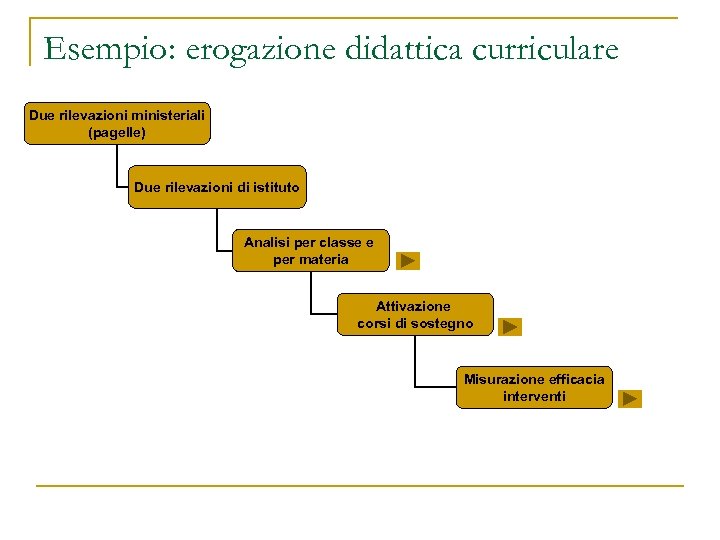 Esempio: erogazione didattica curriculare

Due rilevazioni ministeriali (pagelle)

Due rilevazioni di istituto

Analisi per classe e per materia

Attivazione corsi di sostegno

Misurazione efficacia interventi